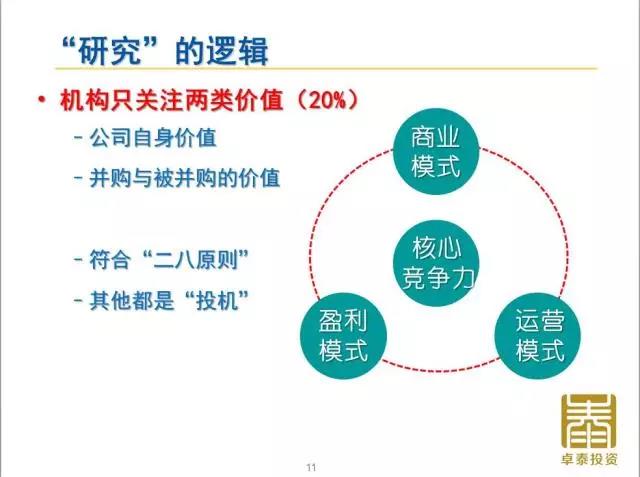 “研究”的逻辑

• 机构只关注两类价值（20%）
– 公司自身价值
– 并购与被并购的价值

– 符合“二八原则”
– 其他都是“投机”

商业模式

核心竞争力

盈利模式

运营模式

卓泰投资

11